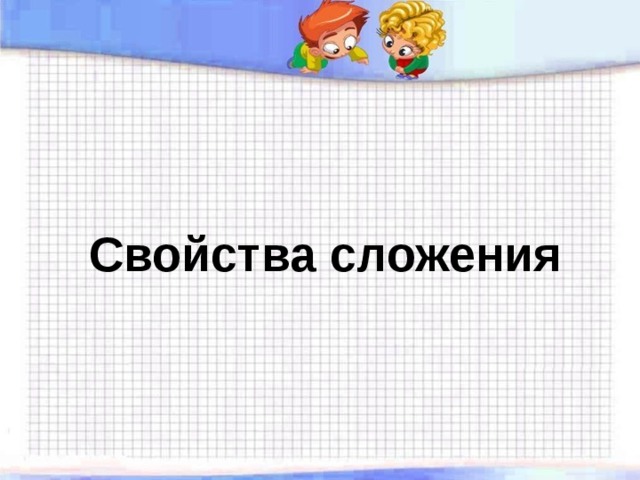 Свойства сложения